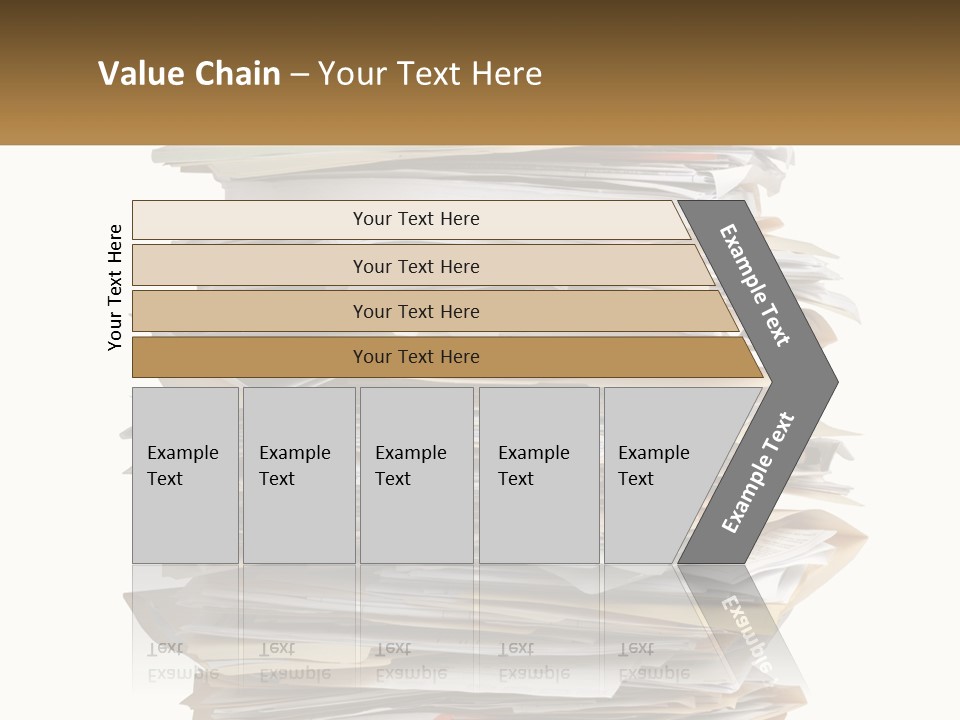 Value Chain – Your Text Here

Your Text Here

Your Text Here

Your Text Here

Your Text Here

Your Text Here

Example Text

Example Text

Example Text

Example Text

Example Text

Example Text

Example Text